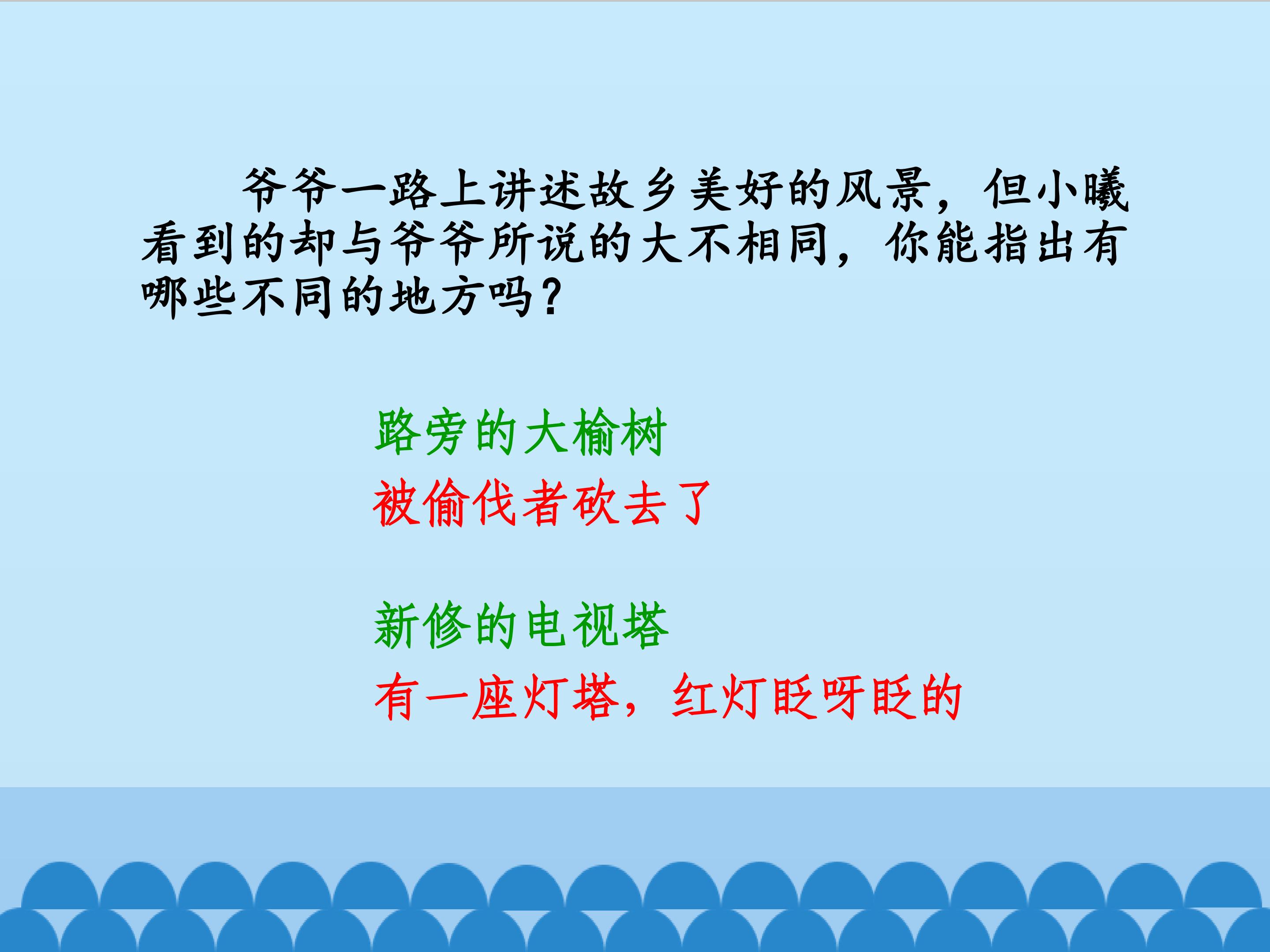 爷爷一路上讲述故乡美好的风景，但小曦看到的却与爷爷所说的大不相同，你能指出有哪些不同的地方吗？

路旁的大榆树

被偷伐者砍去了

新修的电视塔

有一座灯塔，红灯眨呀眨的